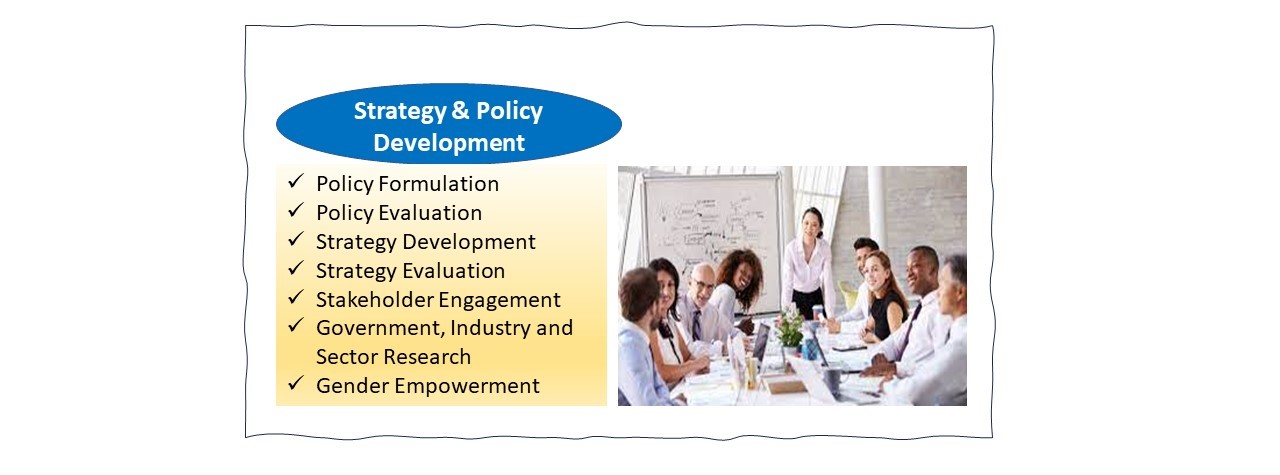 Strategy & Policy Development

✓ Policy Formulation
✓ Policy Evaluation
✓ Strategy Development
✓ Strategy Evaluation
✓ Stakeholder Engagement
✓ Government, Industry and Sector Research
✓ Gender Empowerment